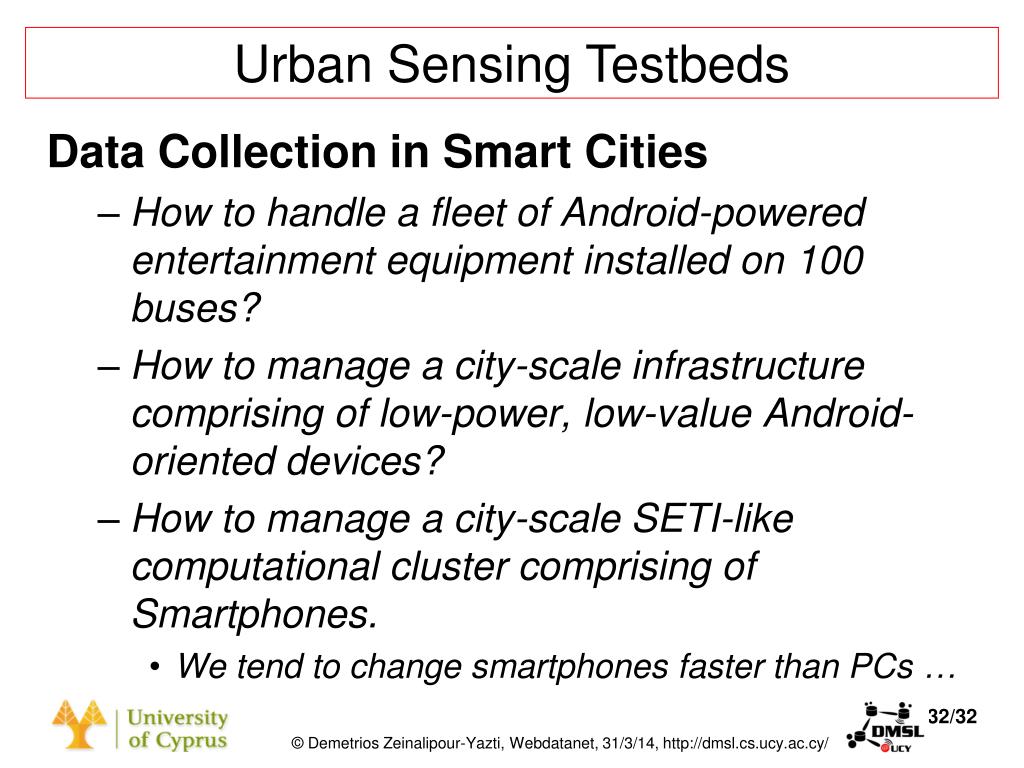 Urban Sensing Testbeds

Data Collection in Smart Cities

– How to handle a fleet of Android-powered entertainment equipment installed on 100 buses?

– How to manage a city-scale infrastructure comprising of low-power, low-value Android-oriented devices?

– How to manage a city-scale SETI-like computational cluster comprising of Smartphones.

• We tend to change smartphones faster than PCs …

University of Cyprus

© Demetrios Zeinalipour-Yazti, Webdatanet, 31/3/14, http://dmsl.cs.ucy.ac.cy/

DMSL UCY

32/32